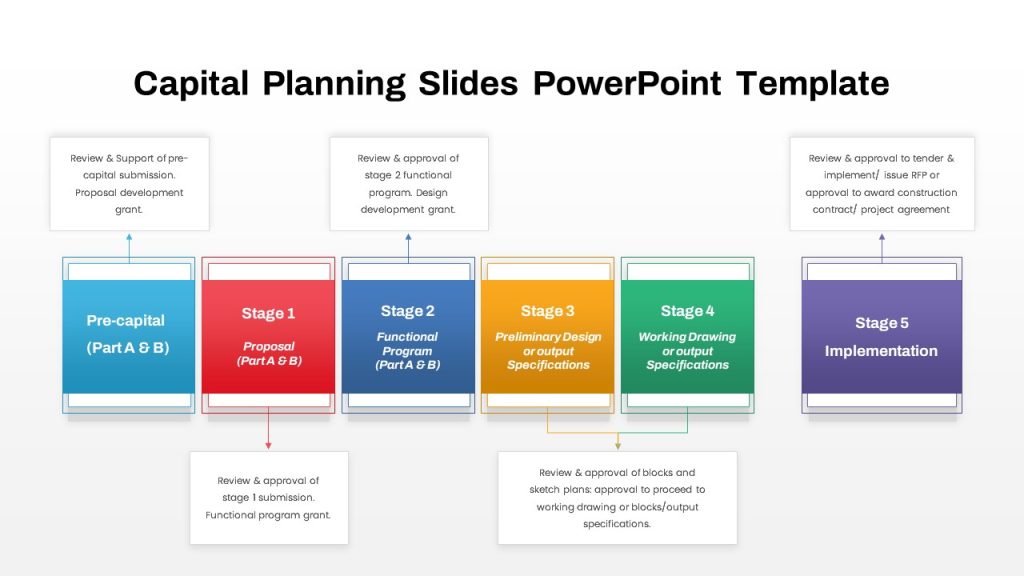 Capital Planning Slides PowerPoint Template

Review & Support of pre-capital submission. Proposal development grant.

Review & approval of stage 2 functional program. Design development grant.

Review & approval to tender & implement/ issue RFP or approval to award construction contract/ project agreement

Pre-capital (Part A & B)

Stage 1
Proposal (Part A & B)

Stage 2
Functional Program (Part A & B)

Stage 3
Preliminary Design or output Specifications

Stage 4
Working Drawing or output Specifications

Stage 5
Implementation

Review & approval of stage 1 submission. Functional program grant.

Review & approval of blocks and sketch plans: approval to proceed to working drawing or blocks/output specifications.